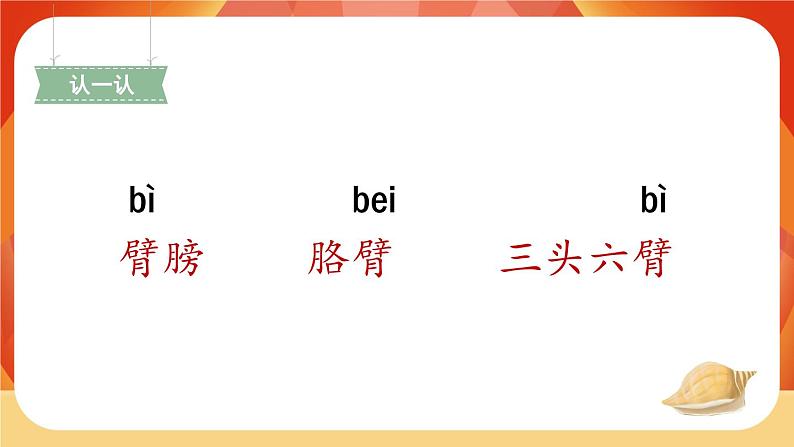 认一认

bì 臂膀

bei 胳臂

bì 三头六臂